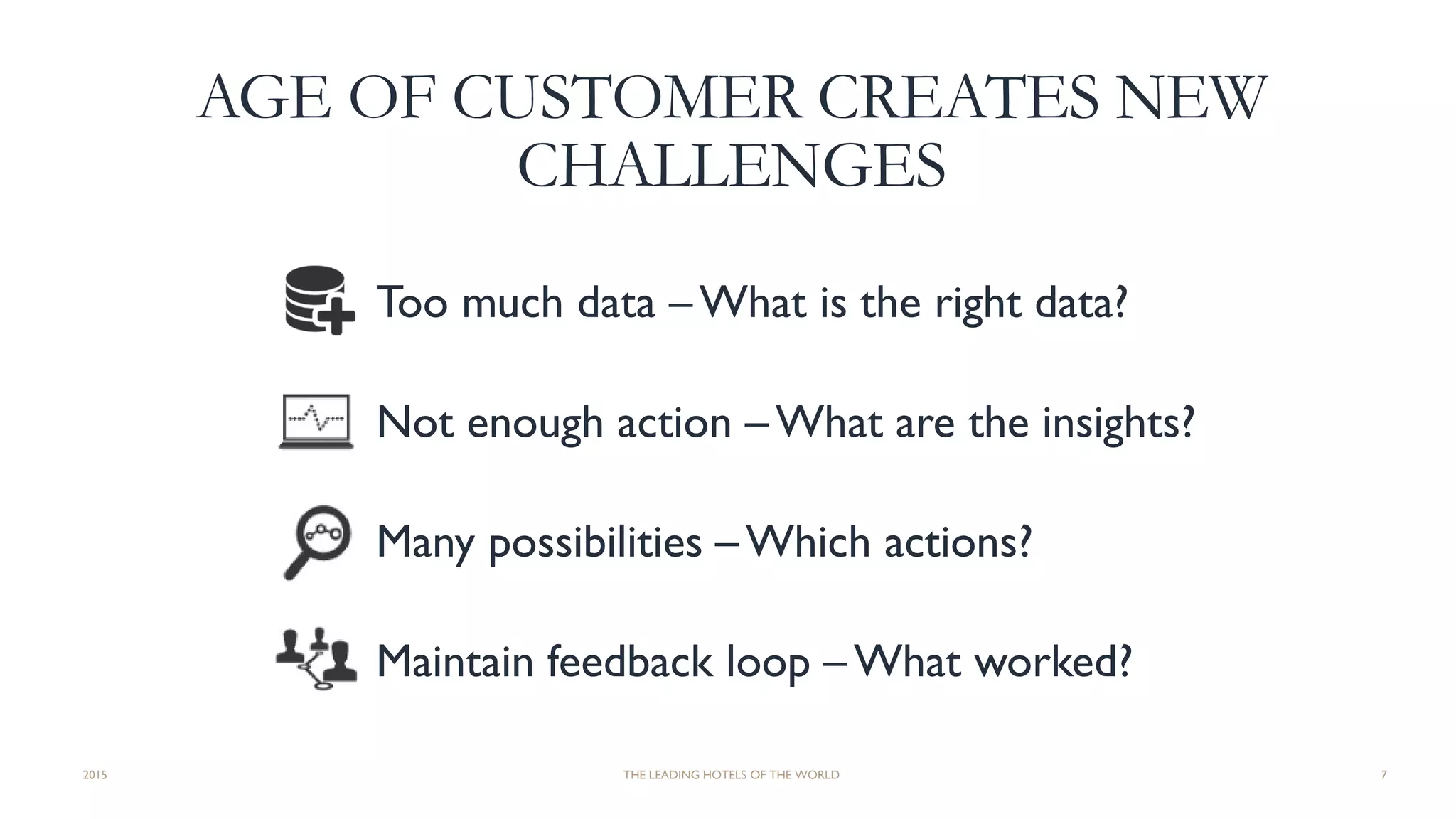 AGE OF CUSTOMER CREATES NEW CHALLENGES

Too much data – What is the right data?

Not enough action – What are the insights?

Many possibilities – Which actions?

Maintain feedback loop – What worked?

2015

THE LEADING HOTELS OF THE WORLD

7